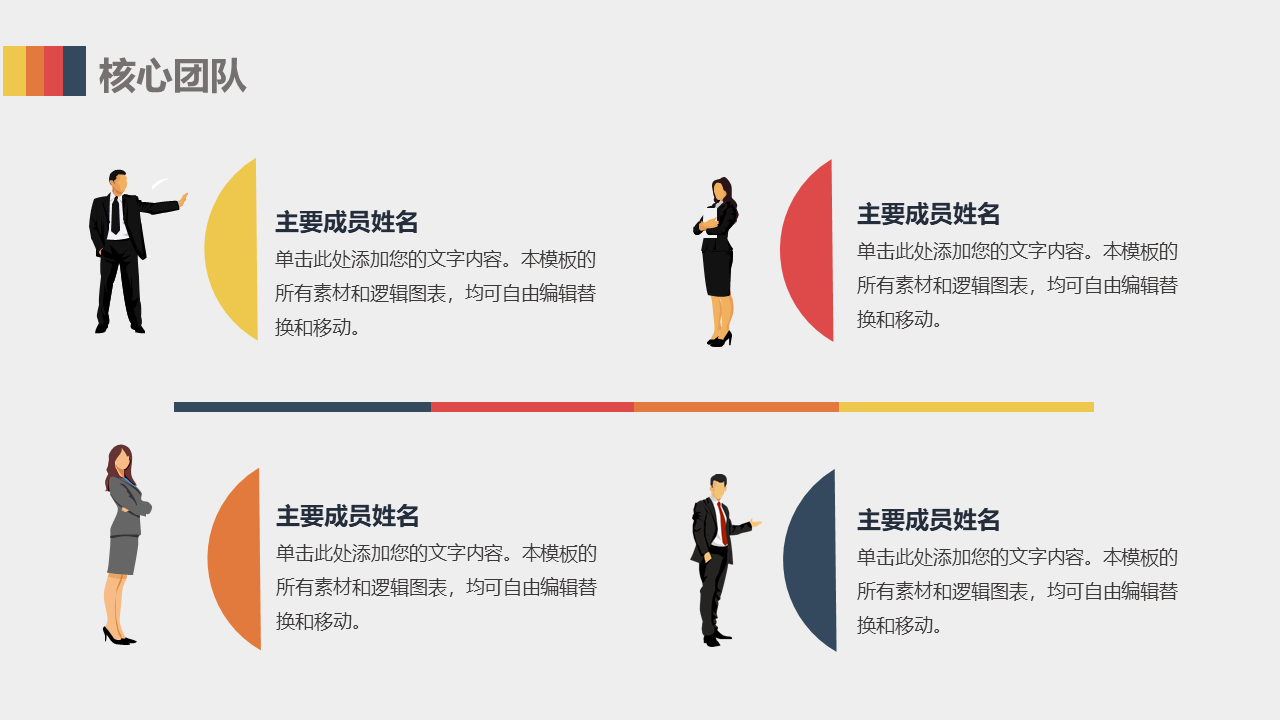 核心团队

主要成员姓名

单击此处添加您的文字内容。本模板的所有素材和逻辑图表，均可自由编辑替换和移动。

主要成员姓名

单击此处添加您的文字内容。本模板的所有素材和逻辑图表，均可自由编辑替换和移动。

主要成员姓名

单击此处添加您的文字内容。本模板的所有素材和逻辑图表，均可自由编辑替换和移动。

主要成员姓名

单击此处添加您的文字内容。本模板的所有素材和逻辑图表，均可自由编辑替换和移动。